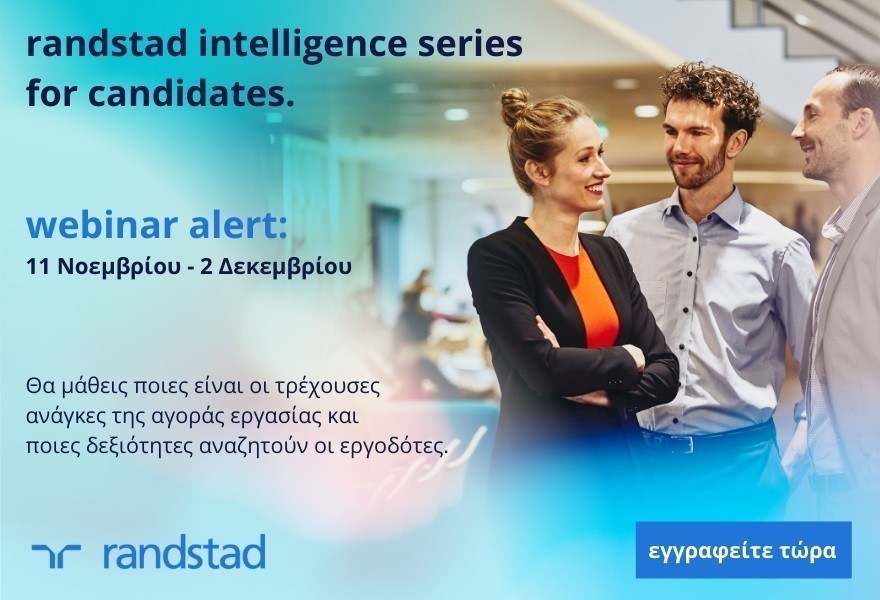 randstad intelligence series for candidates.

webinar alert:
11 Νοεμβρίου - 2 Δεκεμβρίου

Θα μάθεις ποιες είναι οι τρέχουσες ανάγκες της αγοράς εργασίας και ποιες δεξιότητες αναζητούν οι εργοδότες.

randstad

εγγραφείτε τώρα